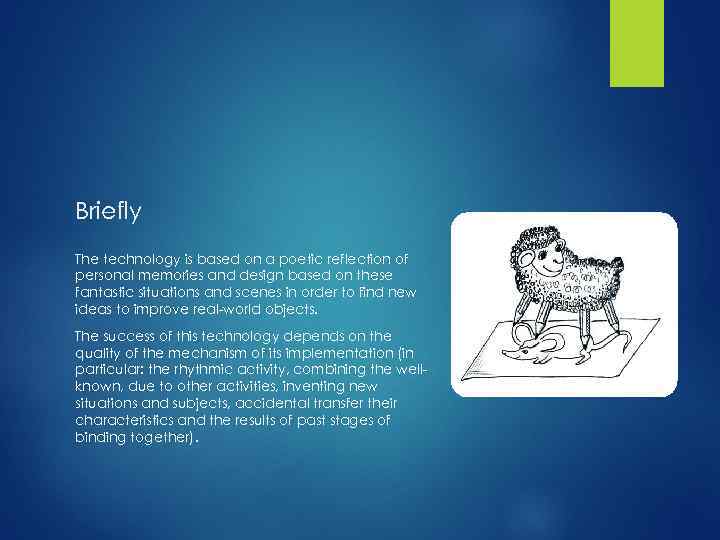 Briefly

The technology is based on a poetic reflection of personal memories and design based on these fantastic situations and scenes in order to find new ideas to improve real-world objects.

The success of this technology depends on the quality of the mechanism of its implementation (in particular: the rhythmic activity, combining the well-known, due to other activities, inventing new situations and subjects, accidental transfer their characteristics and the results of past stages of binding together).